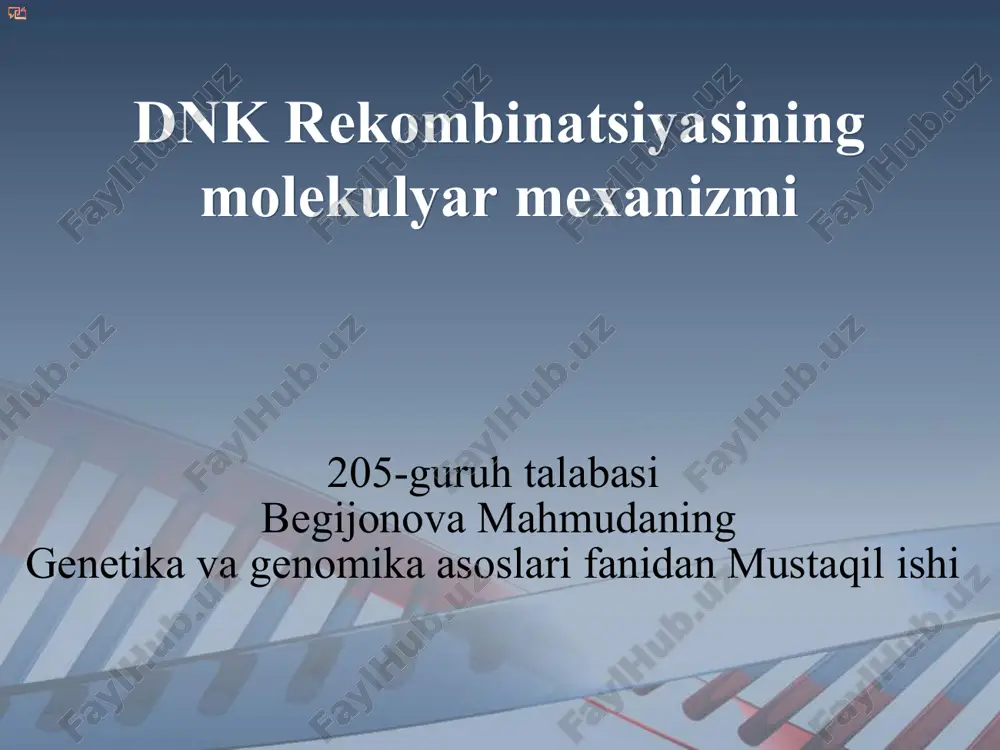 DNK Rekombinatsiyasining molekulyar mexanizmi

205-guruh talabasi
Begijonova Mahmudaning
Genetika va genomika asoslari fanidan Mustaqil ishi

FaylHub.uz